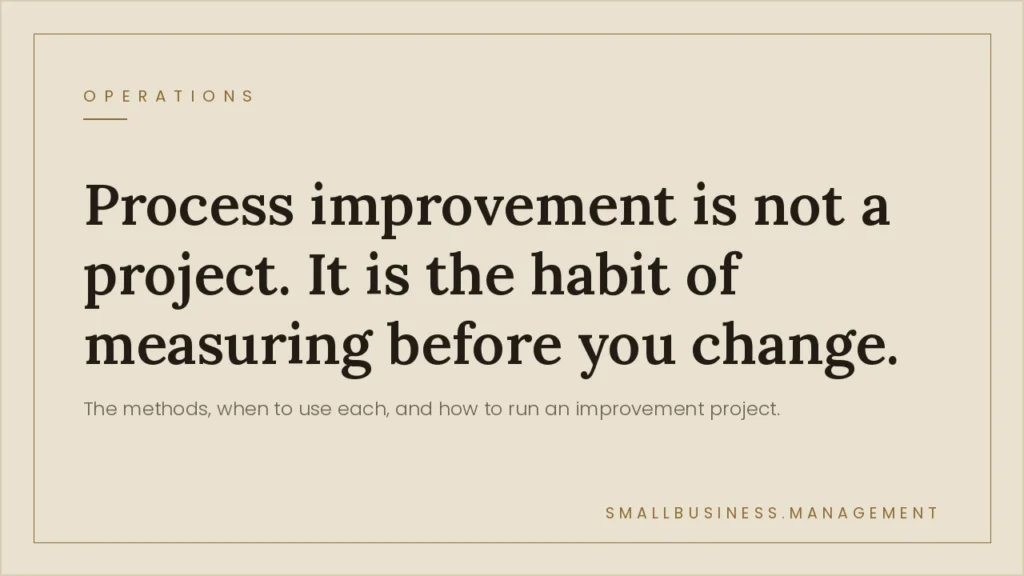 OPERATIONS

Process improvement is not a project. It is the habit of measuring before you change.

The methods, when to use each, and how to run an improvement project.

SMALLBUSINESS.MANAGEMENT